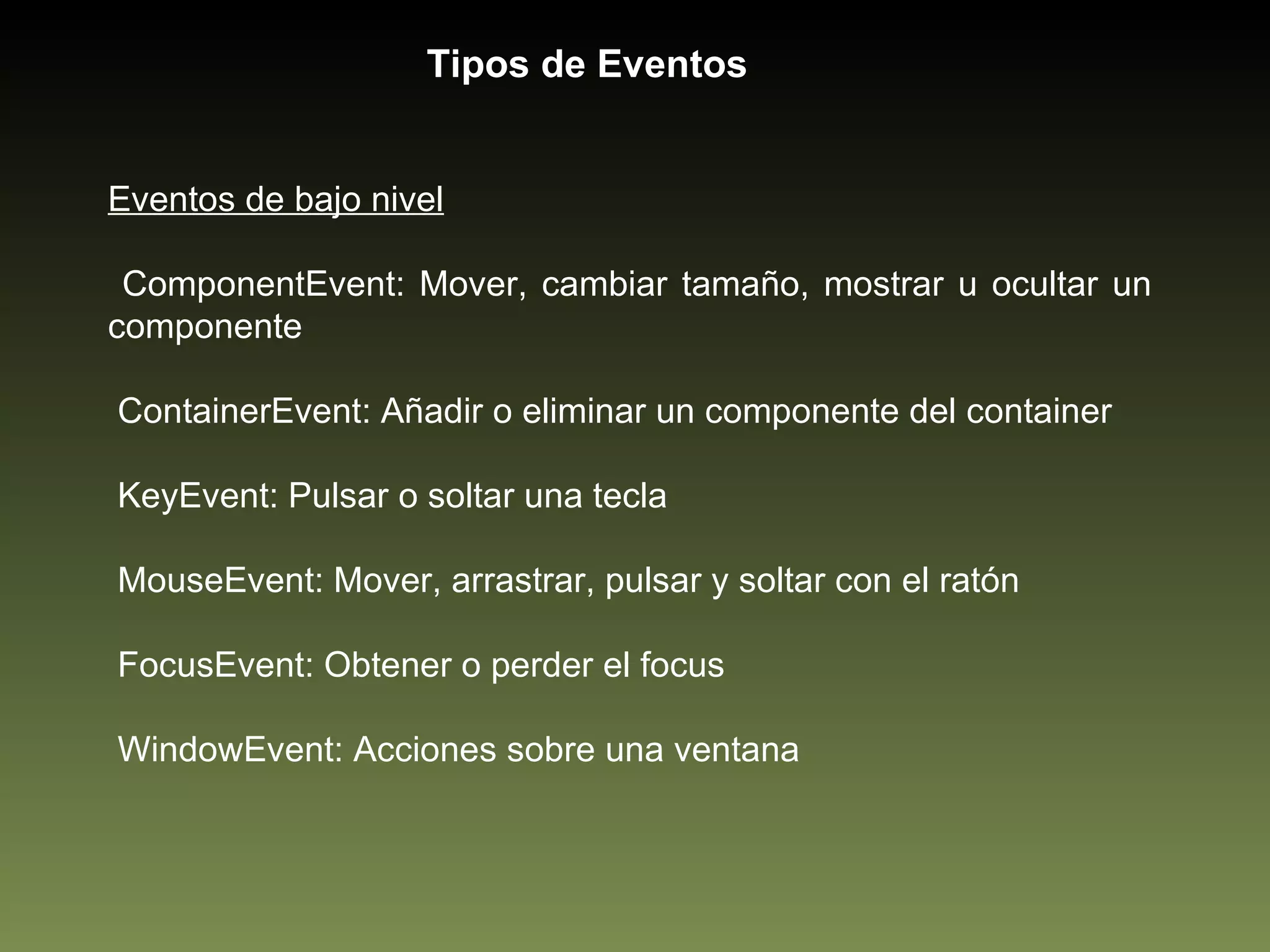 Tipos de Eventos

Eventos de bajo nivel

ComponentEvent: Mover, cambiar tamaño, mostrar u ocultar un componente

ContainerEvent: Añadir o eliminar un componente del container

KeyEvent: Pulsar o soltar una tecla

MouseEvent: Mover, arrastrar, pulsar y soltar con el ratón

FocusEvent: Obtener o perder el focus

WindowEvent: Acciones sobre una ventana